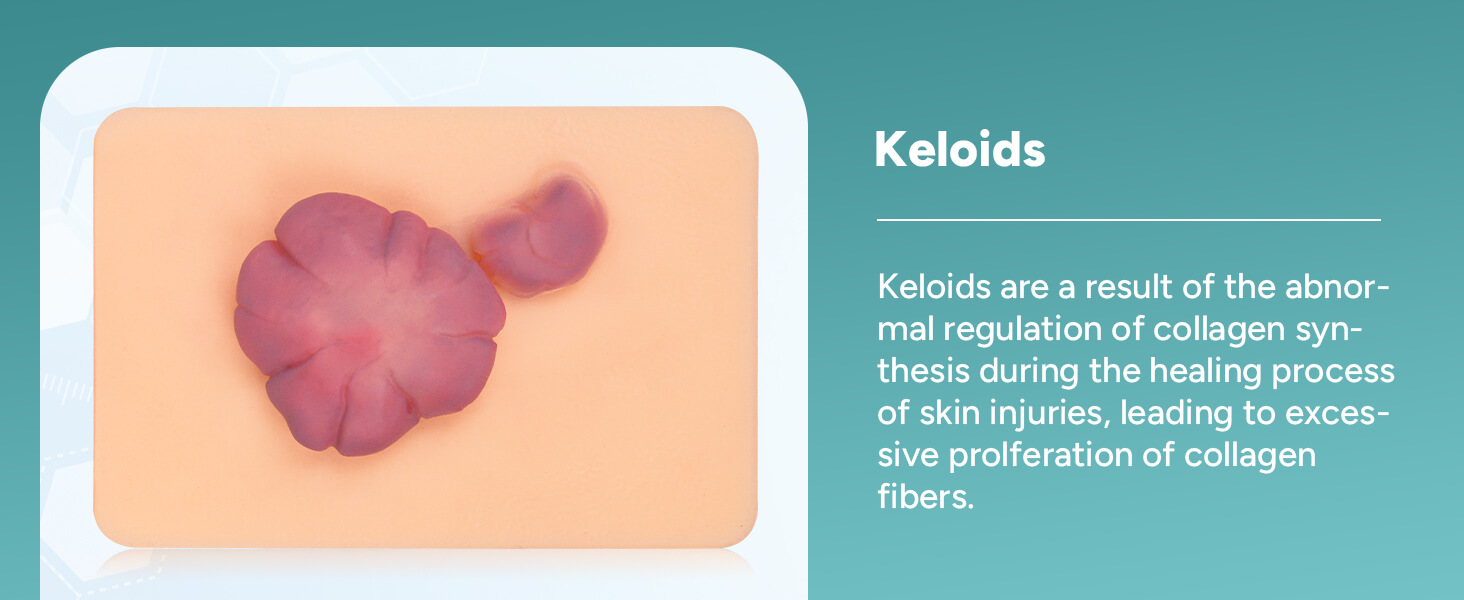 Keloids

Keloids are a result of the abnormal regulation of collagen synthesis during the healing process of skin injuries, leading to excessive prolferation of collagen fibers.